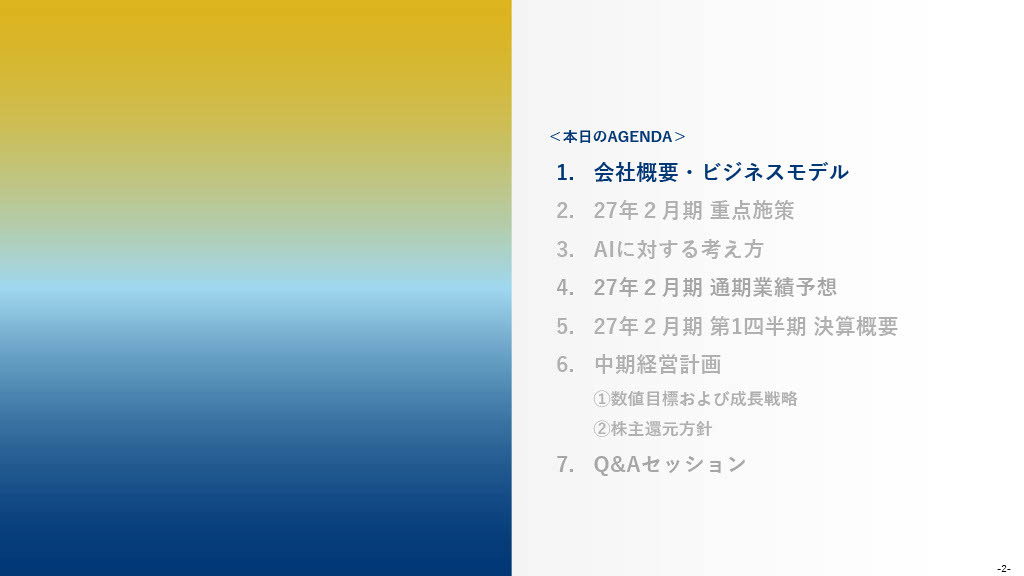 ＜本日のAGENDA＞

1. 会社概要・ビジネスモデル
2. 27年２月期 重点施策
3. AIに対する考え方
4. 27年２月期 通期業績予想
5. 27年２月期 第1四半期 決算概要
6. 中期経営計画
①数値目標および成長戦略
②株主還元方針
7. Q&Aセッション

-2-